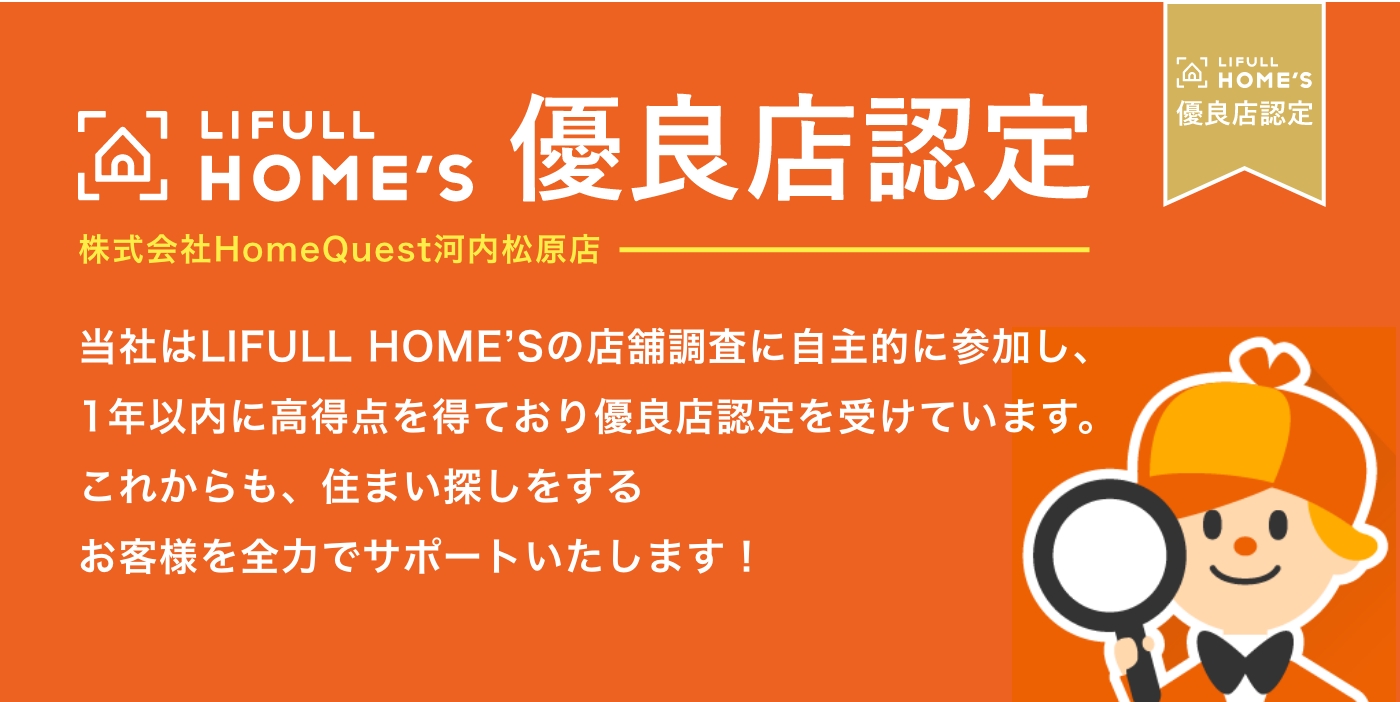 LIFULL HOME'S 優良店認定

LIFULL HOME'S 優良店認定

株式会社HomeQuest河内松原店

当社はLIFULL HOME'Sの店舗調査に自主的に参加し、1年以内に高得点を得ており優良店認定を受けています。これからも、住まい探しをするお客様を全力でサポートいたします！